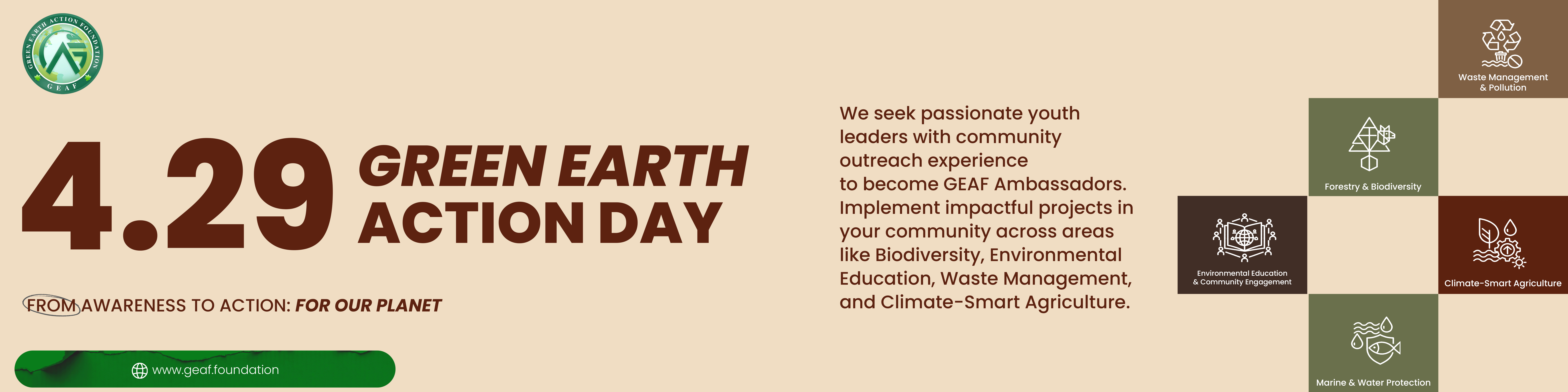 GREEN EARTH ACTION FOUNDATION
GEAF

4.29 GREEN EARTH ACTION DAY

FROM AWARENESS TO ACTION: FOR OUR PLANET

www.geaf.foundation

We seek passionate youth leaders with community outreach experience to become GEAF Ambassadors. Implement impactful projects in your community across areas like Biodiversity, Environmental Education, Waste Management, and Climate-Smart Agriculture.

Waste Management & Pollution

Forestry & Biodiversity

Environmental Education & Community Engagement

Climate-Smart Agriculture

Marine & Water Protection